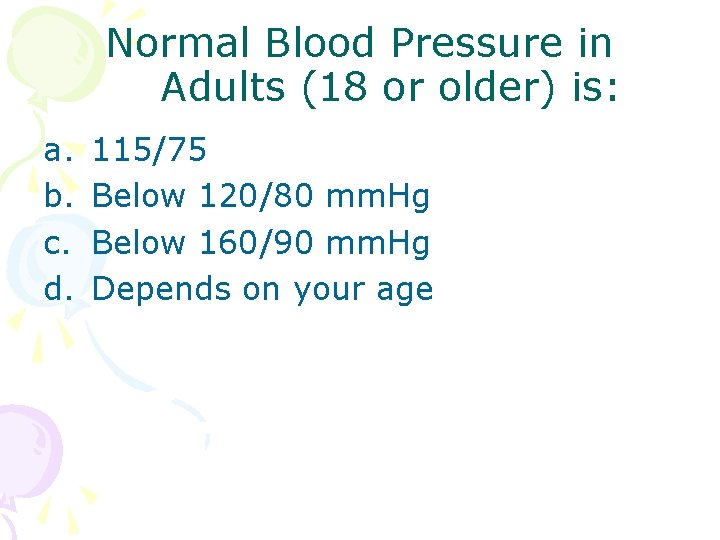 Normal Blood Pressure in Adults (18 or older) is:

a. 115/75
b. Below 120/80 mmHg
c. Below 160/90 mmHg
d. Depends on your age